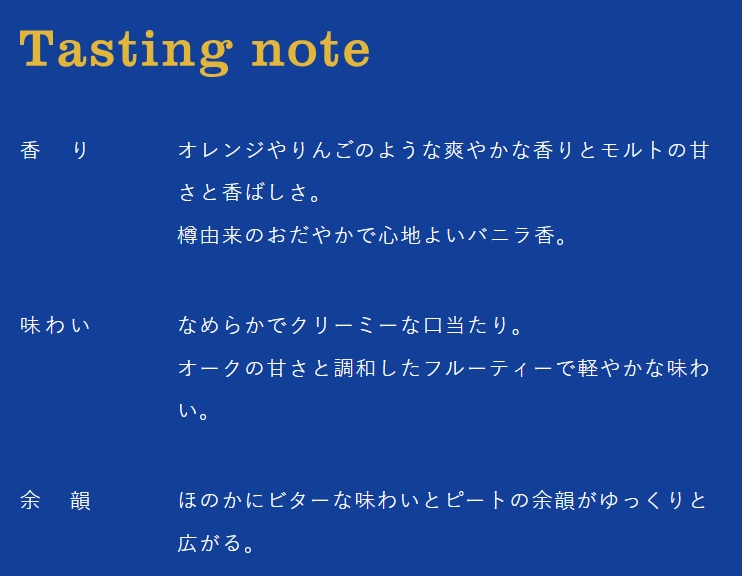 Tasting note

香　り　オレンジやりんごのような爽やかな香りとモルトの甘さと香ばしさ。
樽由来のおだやかで心地よいバニラ香。

味わい　なめらかでクリーミーな口当たり。
オークの甘さと調和したフルーティーで軽やかな味わい。

余　韻　ほのかにビターな味わいとピートの余韻がゆっくりと広がる。